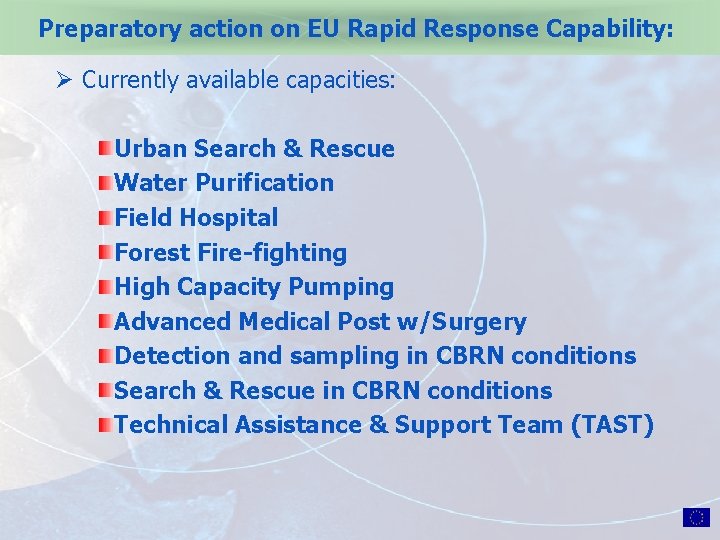 Preparatory action on EU Rapid Response Capability:

➢ Currently available capacities:

Urban Search & Rescue
Water Purification
Field Hospital
Forest Fire-fighting
High Capacity Pumping
Advanced Medical Post w/Surgery
Detection and sampling in CBRN conditions
Search & Rescue in CBRN conditions
Technical Assistance & Support Team (TAST)